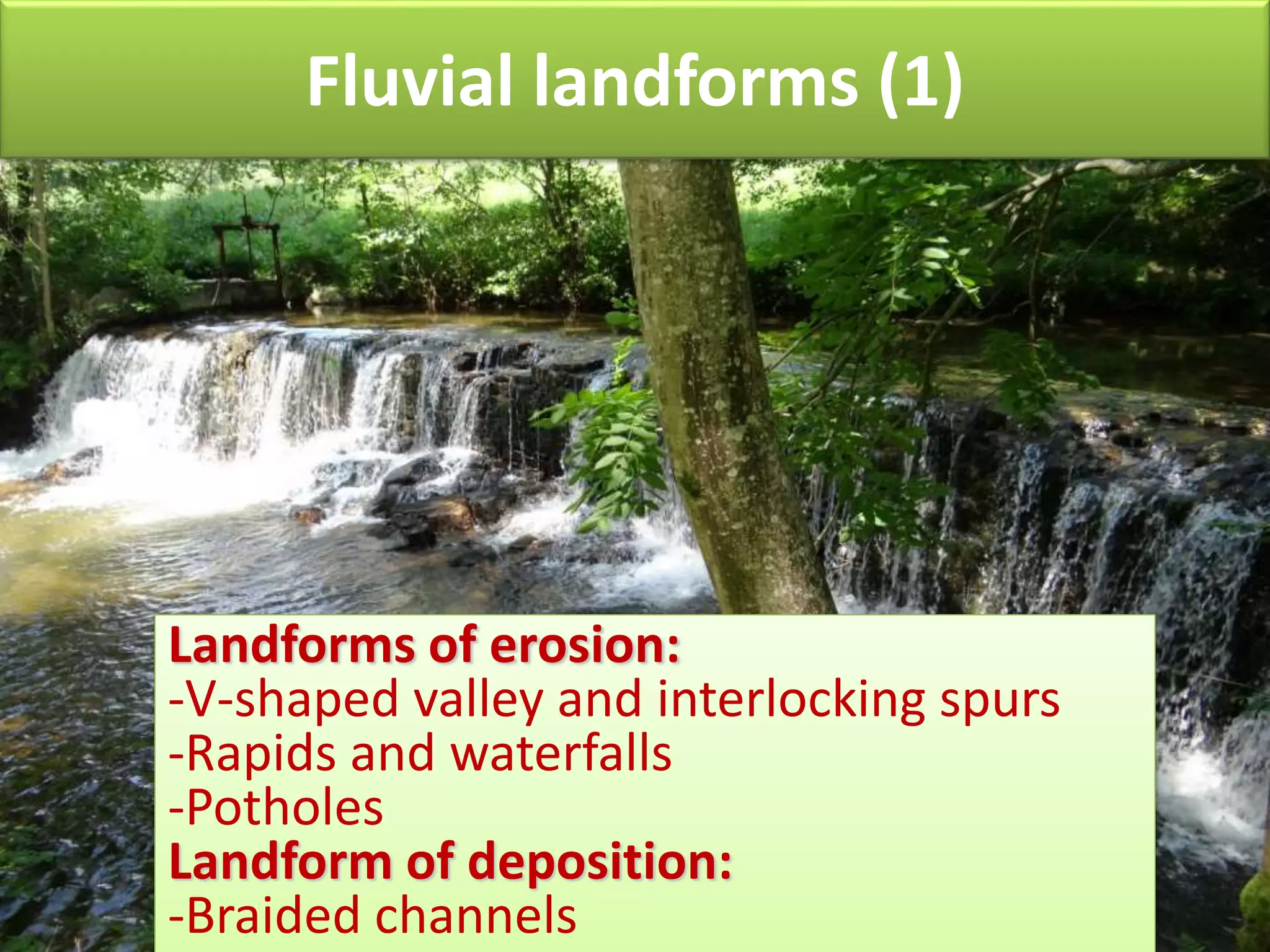 Fluvial landforms (1)

Landforms of erosion:
-V-shaped valley and interlocking spurs
-Rapids and waterfalls
-Potholes
Landform of deposition:
-Braided channels